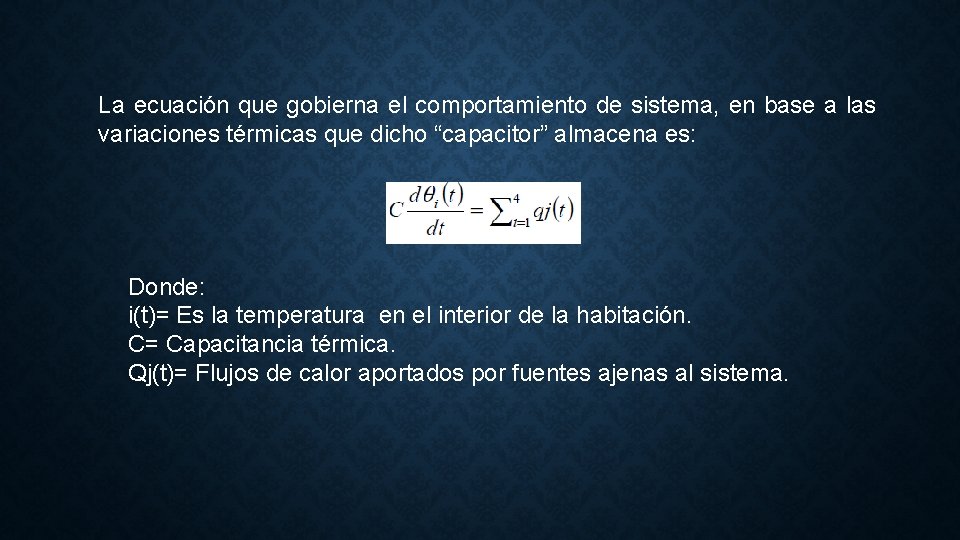 La ecuación que gobierna el comportamiento de sistema, en base a las variaciones térmicas que dicho “capacitor” almacena es:

$C\frac{d\theta_i(t)}{dt} = \sum_{t=1}^{4} qj(t)$

Donde:
i(t)= Es la temperatura  en el interior de la habitación.
C= Capacitancia térmica.
Qj(t)= Flujos de calor aportados por fuentes ajenas al sistema.